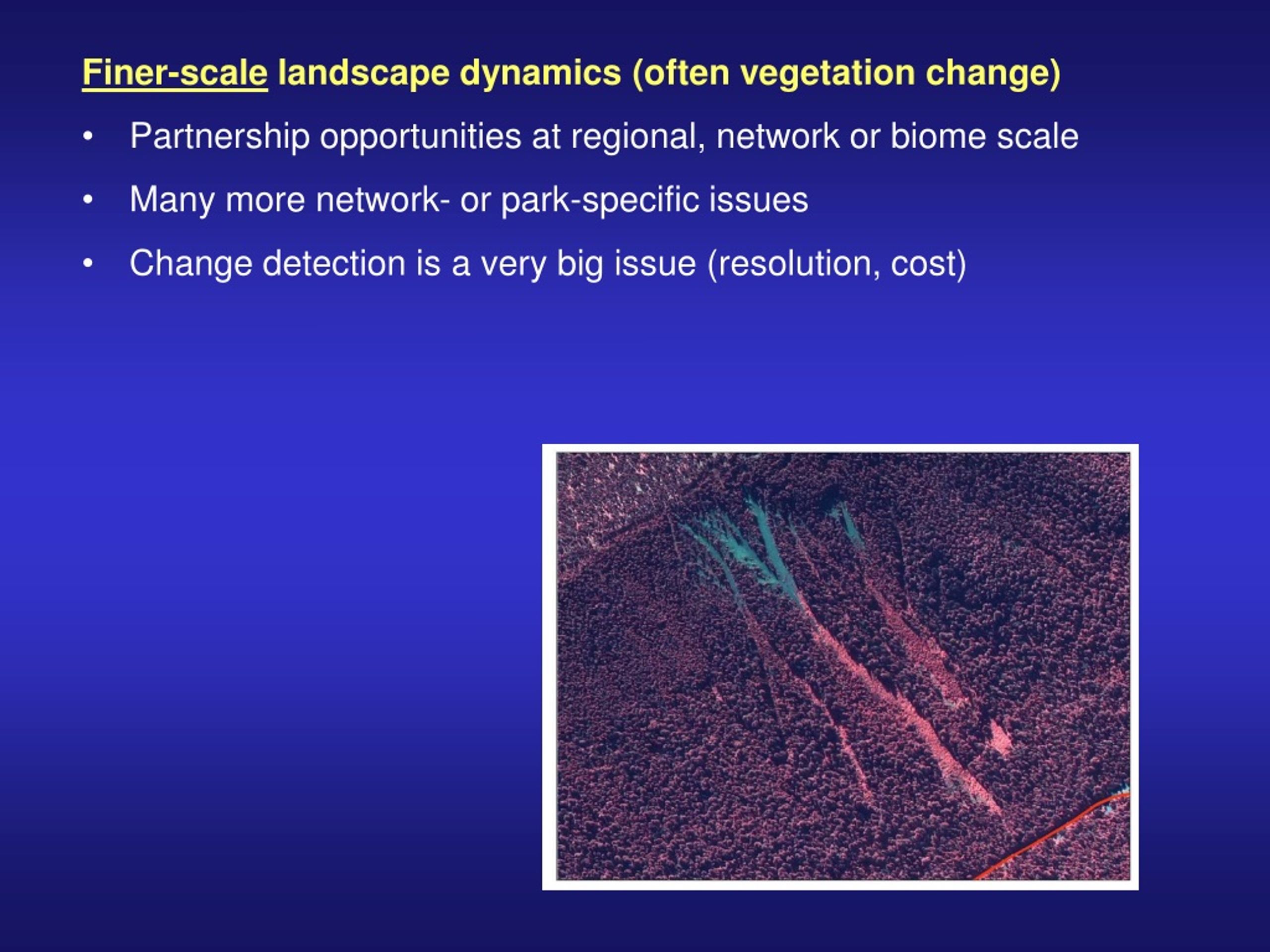 Finer-scale landscape dynamics (often vegetation change)

• Partnership opportunities at regional, network or biome scale

• Many more network- or park-specific issues

• Change detection is a very big issue (resolution, cost)